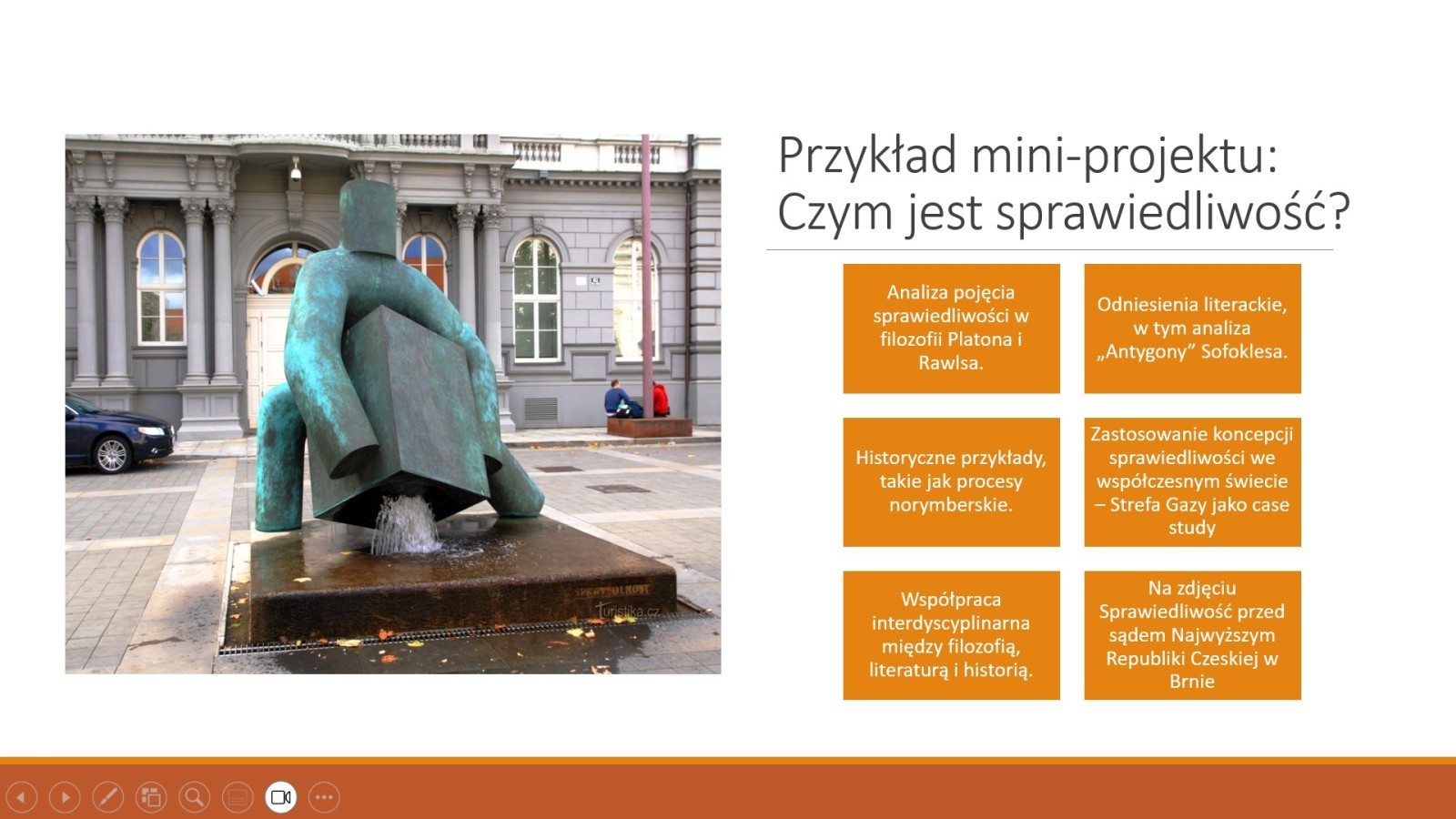 SPRAVEDLNOST

turistika.cz

Przykład mini-projektu: Czym jest sprawiedliwość?

Analiza pojęcia sprawiedliwości w filozofii Platona i Rawlsa.

Odniesienia literackie, w tym analiza „Antygony” Sofoklesa.

Historyczne przykłady, takie jak procesy norymberskie.

Zastosowanie koncepcji sprawiedliwości we współczesnym świecie – Strefa Gazy jako case study

Współpraca interdyscyplinarna między filozofią, literaturą i historią.

Na zdjęciu Sprawiedliwość przed sądem Najwyższym Republiki Czeskiej w Brnie